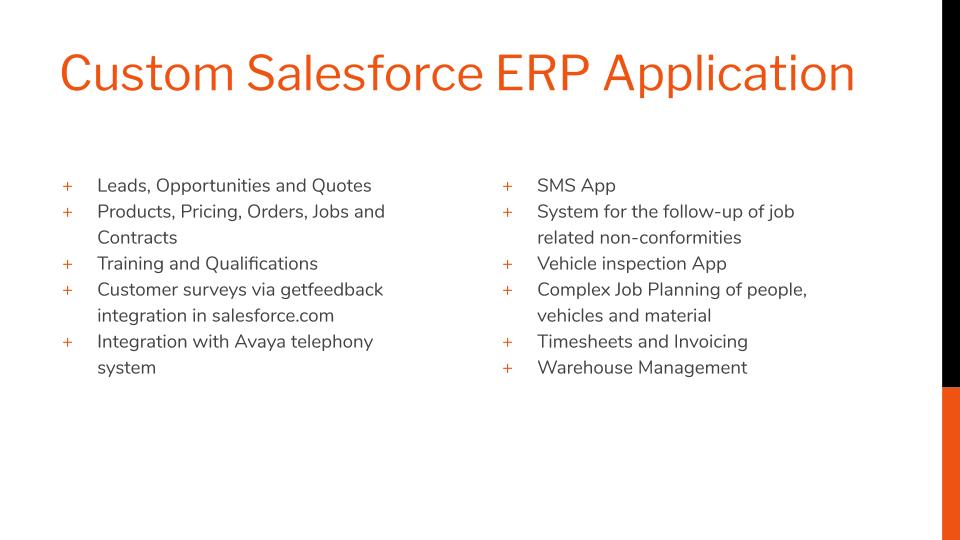 Custom Salesforce ERP Application

+ Leads, Opportunities and Quotes
+ Products, Pricing, Orders, Jobs and Contracts
+ Training and Qualifications
+ Customer surveys via getfeedback integration in salesforce.com
+ Integration with Avaya telephony system

+ SMS App
+ System for the follow-up of job related non-conformities
+ Vehicle inspection App
+ Complex Job Planning of people, vehicles and material
+ Timesheets and Invoicing
+ Warehouse Management